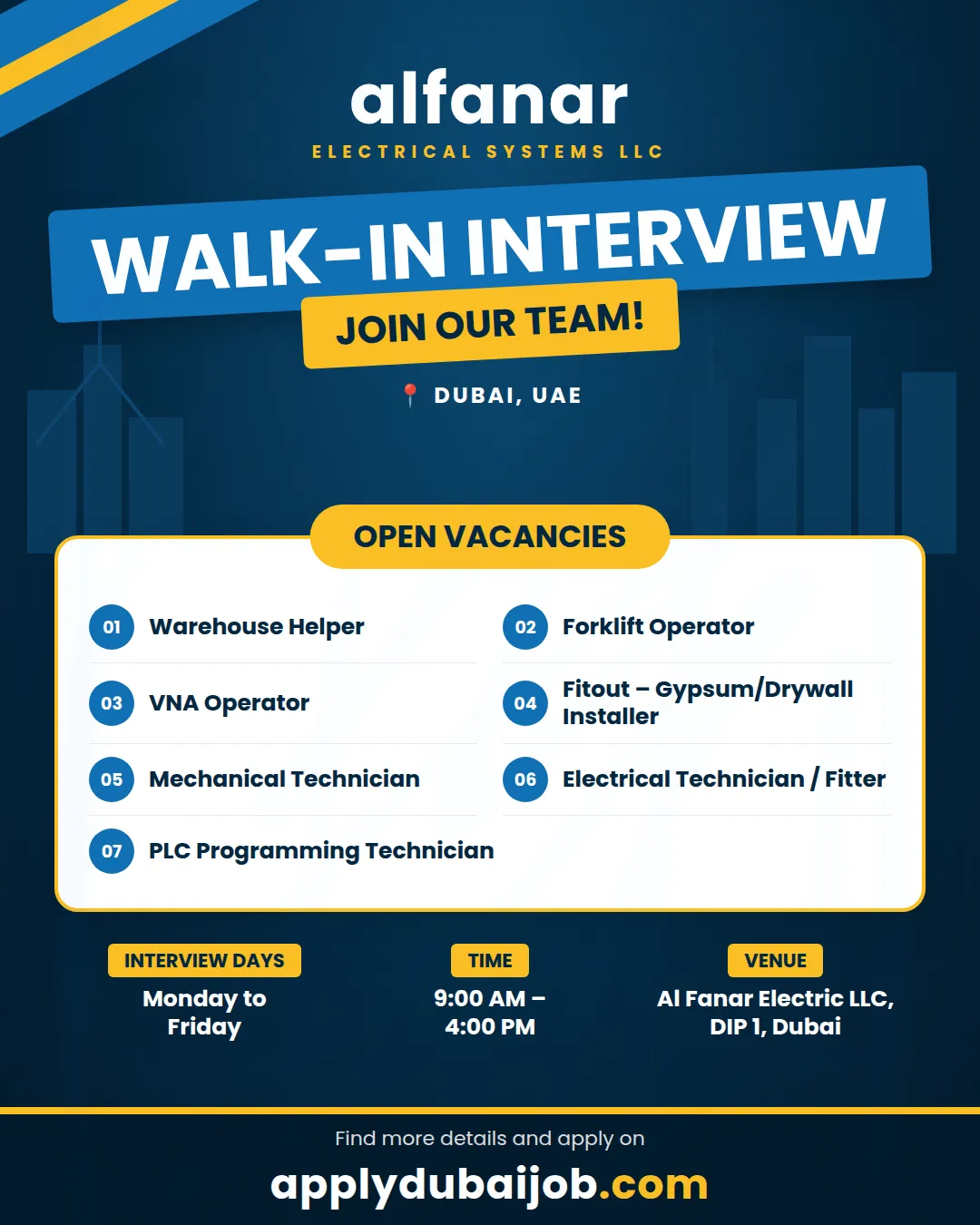 alfanar
ELECTRICAL SYSTEMS LLC

WALK-IN INTERVIEW

JOIN OUR TEAM!

DUBAI, UAE

OPEN VACANCIES

01 Warehouse Helper

02 Forklift Operator

03 VNA Operator

04 Fitout – Gypsum/Drywall Installer

05 Mechanical Technician

06 Electrical Technician / Fitter

07 PLC Programming Technician

INTERVIEW DAYS
Monday to Friday

TIME
9:00 AM – 4:00 PM

VENUE
Al Fanar Electric LLC, DIP 1, Dubai

Find more details and apply on
applydubaijob.com